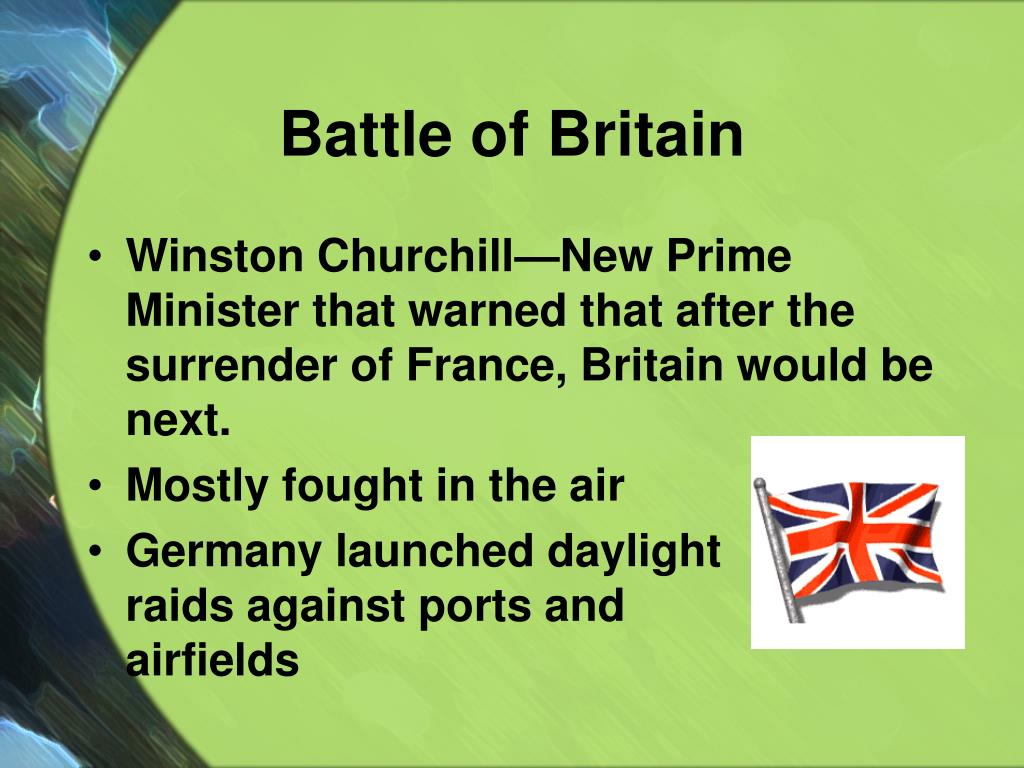 Battle of Britain

• Winston Churchill—New Prime Minister that warned that after the surrender of France, Britain would be next.
• Mostly fought in the air
• Germany launched daylight raids against ports and airfields